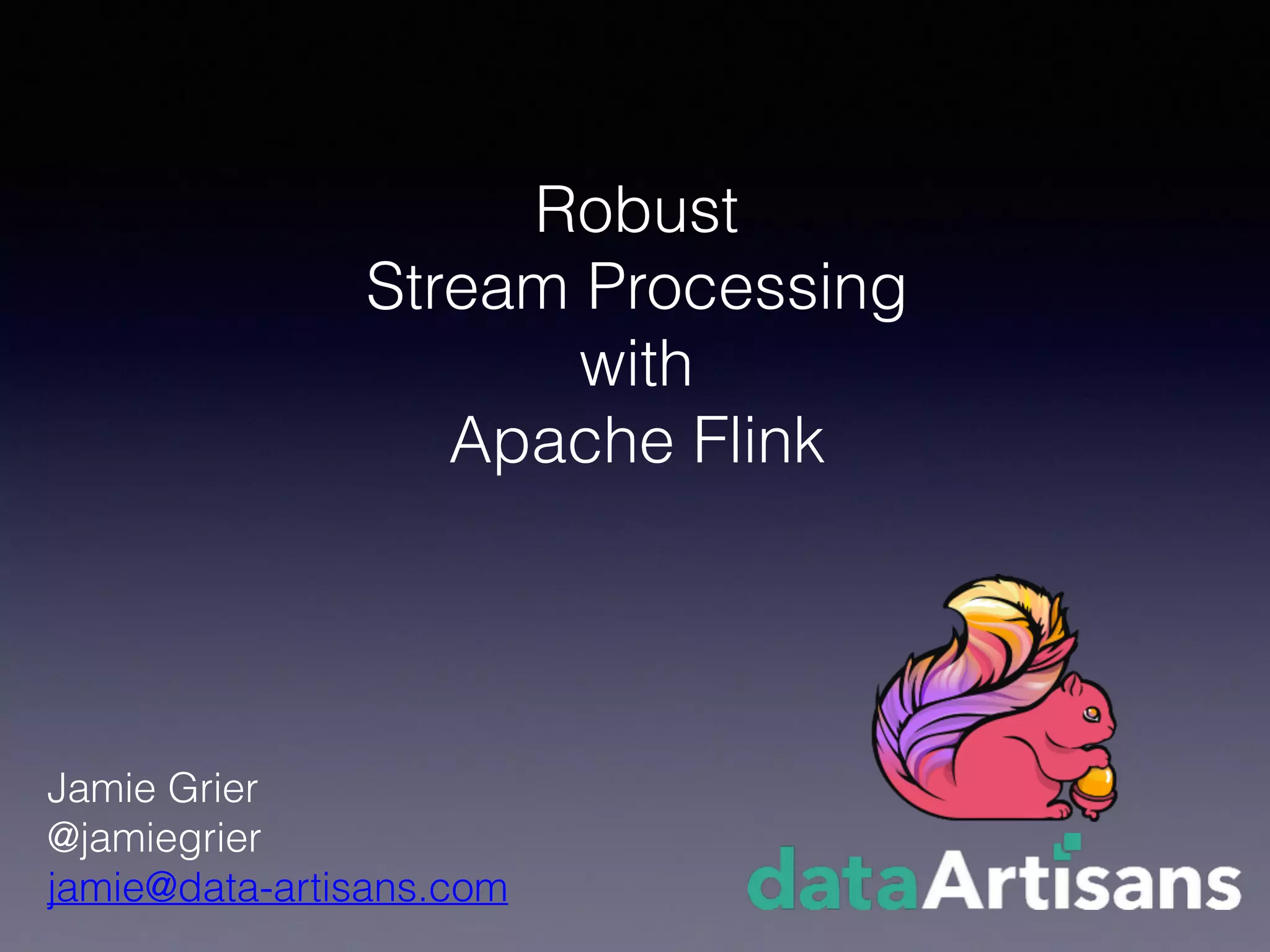 Robust
Stream Processing
with
Apache Flink

Jamie Grier
@jamiegrier
jamie@data-artisans.com

dataArtisans